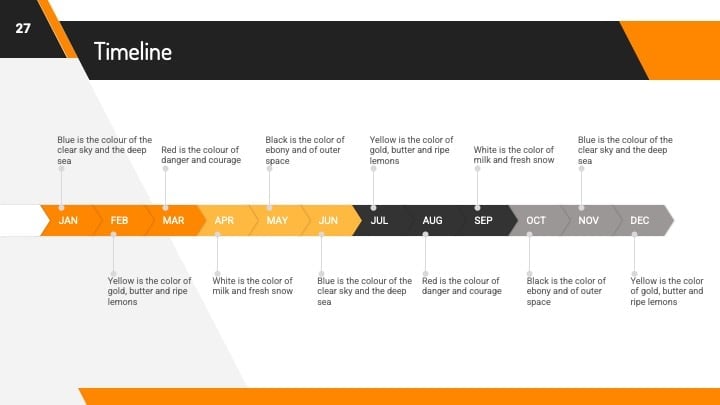 27

Timeline

Blue is the colour of the clear sky and the deep sea

Red is the colour of danger and courage

Black is the color of ebony and of outer space

Yellow is the color of gold, butter and ripe lemons

White is the color of milk and fresh snow

Blue is the colour of the clear sky and the deep sea

JAN FEB MAR APR MAY JUN JUL AUG SEP OCT NOV DEC

Yellow is the color of gold, butter and ripe lemons

White is the color of milk and fresh snow

Blue is the colour of the clear sky and the deep sea

Red is the colour of danger and courage

Black is the color of ebony and of outer space

Yellow is the color of gold, butter and ripe lemons